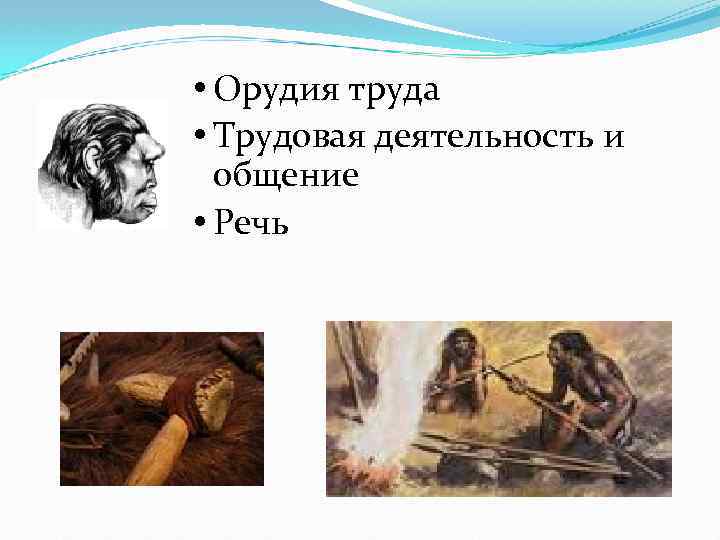 • Орудия труда
• Трудовая деятельность и общение
• Речь